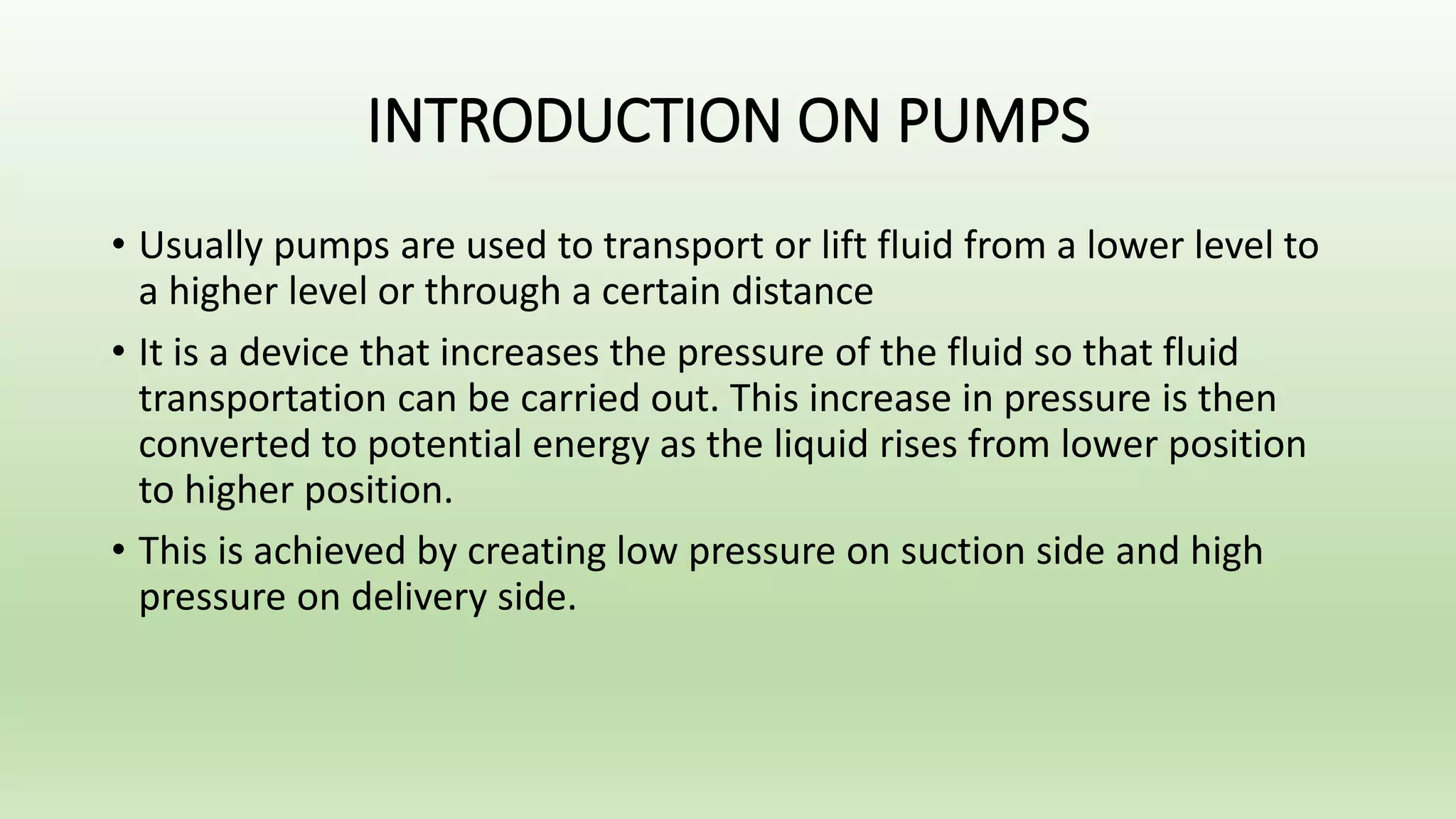 INTRODUCTION ON PUMPS

• Usually pumps are used to transport or lift fluid from a lower level to a higher level or through a certain distance

• It is a device that increases the pressure of the fluid so that fluid transportation can be carried out. This increase in pressure is then converted to potential energy as the liquid rises from lower position to higher position.

• This is achieved by creating low pressure on suction side and high pressure on delivery side.